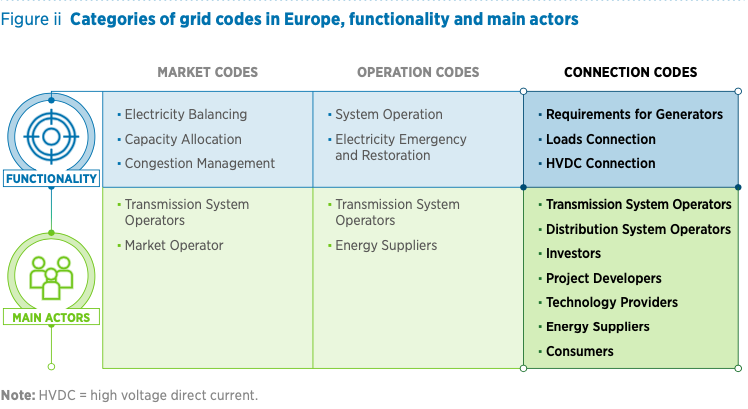 Figure ii Categories of grid codes in Europe, functionality and main actors

| | MARKET CODES | OPERATION CODES | CONNECTION CODES |
|---|---|---|---|
| FUNCTIONALITY | ▪ Electricity Balancing ▪ Capacity Allocation ▪ Congestion Management | ▪ System Operation ▪ Electricity Emergency and Restoration | ▪ Requirements for Generators ▪ Loads Connection ▪ HVDC Connection |
| MAIN ACTORS | ▪ Transmission System Operators ▪ Market Operator | ▪ Transmission System Operators ▪ Energy Suppliers | ▪ Transmission System Operators ▪ Distribution System Operators ▪ Investors ▪ Project Developers ▪ Technology Providers ▪ Energy Suppliers ▪ Consumers |

Note: HVDC = high voltage direct current.